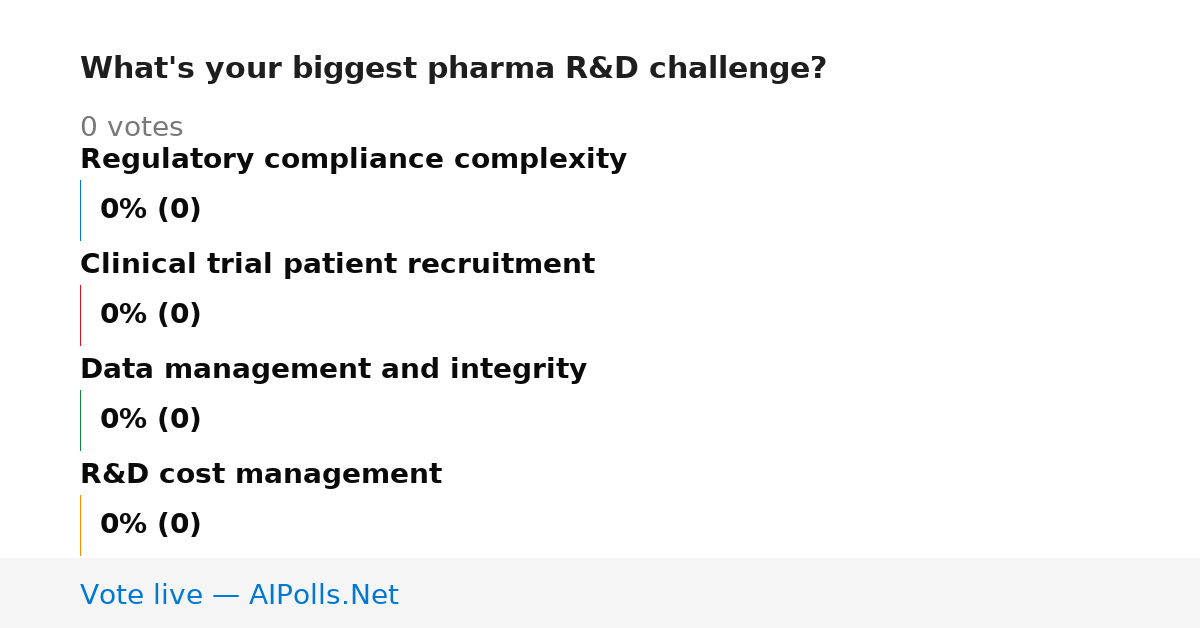 What's your biggest pharma R&D challenge?

0 votes

Regulatory compliance complexity

0% (0)

Clinical trial patient recruitment

0% (0)

Data management and integrity

0% (0)

R&D cost management

0% (0)

Vote live — AIPolls.Net